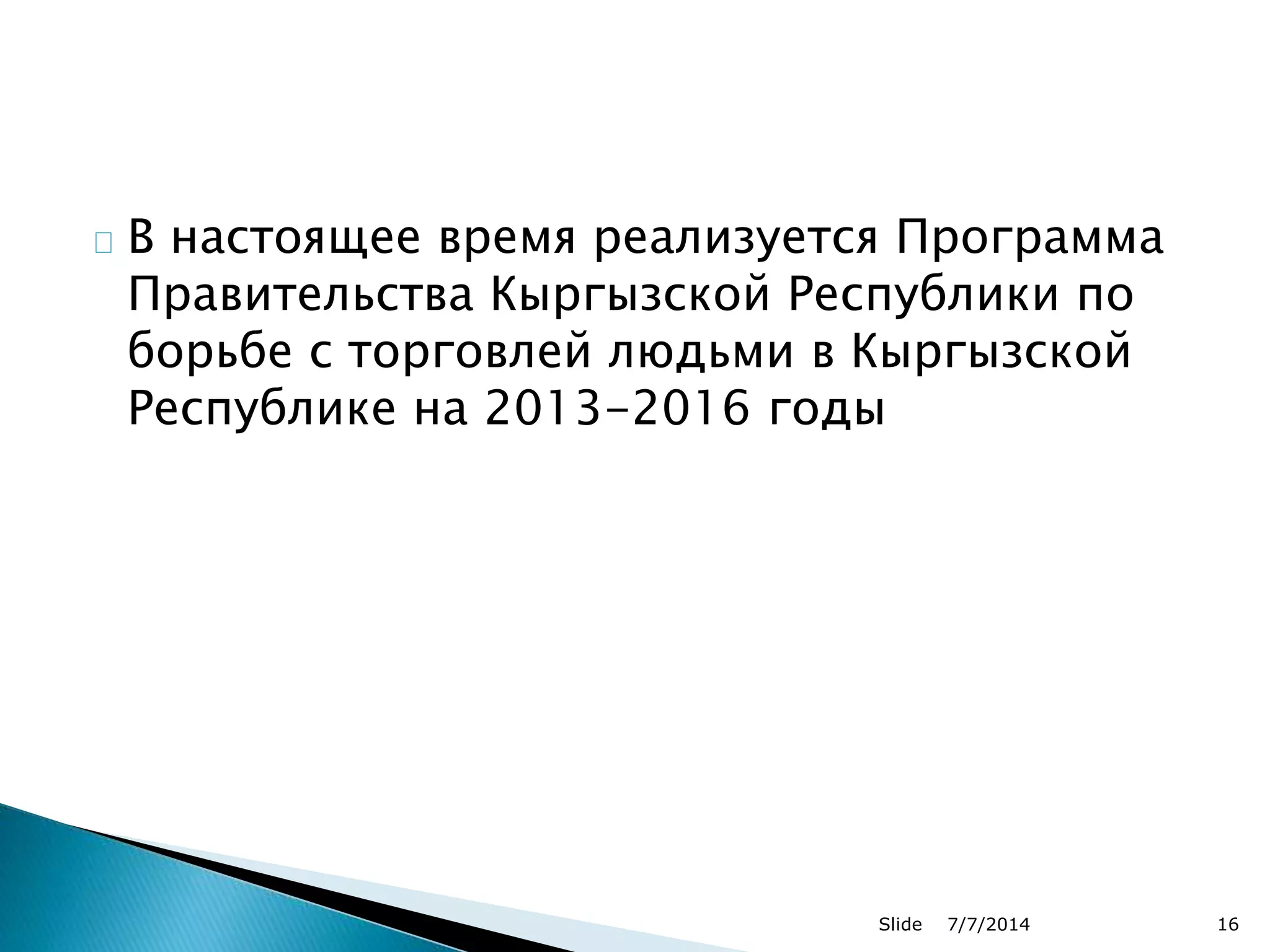 В настоящее время реализуется Программа Правительства Кыргызской Республики по борьбе с торговлей людьми в Кыргызской Республике на 2013-2016 годы

Slide 7/7/2014 16